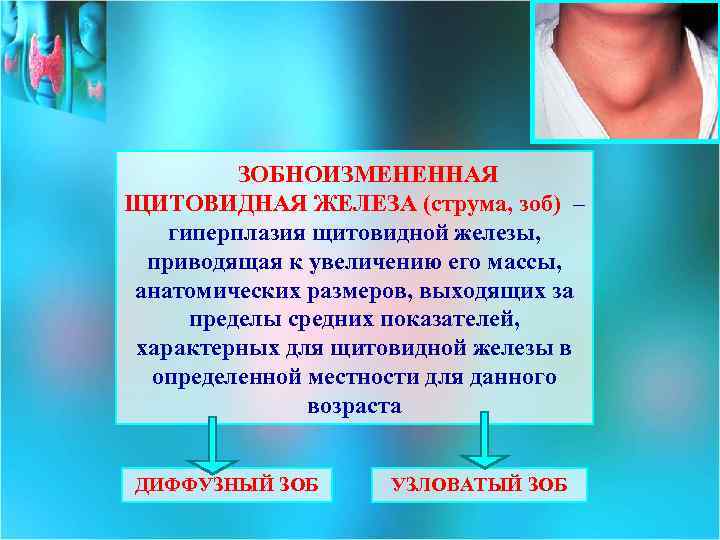 ЗОБНОИЗМЕНЕННАЯ ЩИТОВИДНАЯ ЖЕЛЕЗА (струма, зоб) – гиперплазия щитовидной железы, приводящая к увеличению его массы, анатомических размеров, выходящих за пределы средних показателей, характерных для щитовидной железы в определенной местности для данного возраста

ДИФФУЗНЫЙ ЗОБ

УЗЛОВАТЫЙ ЗОБ